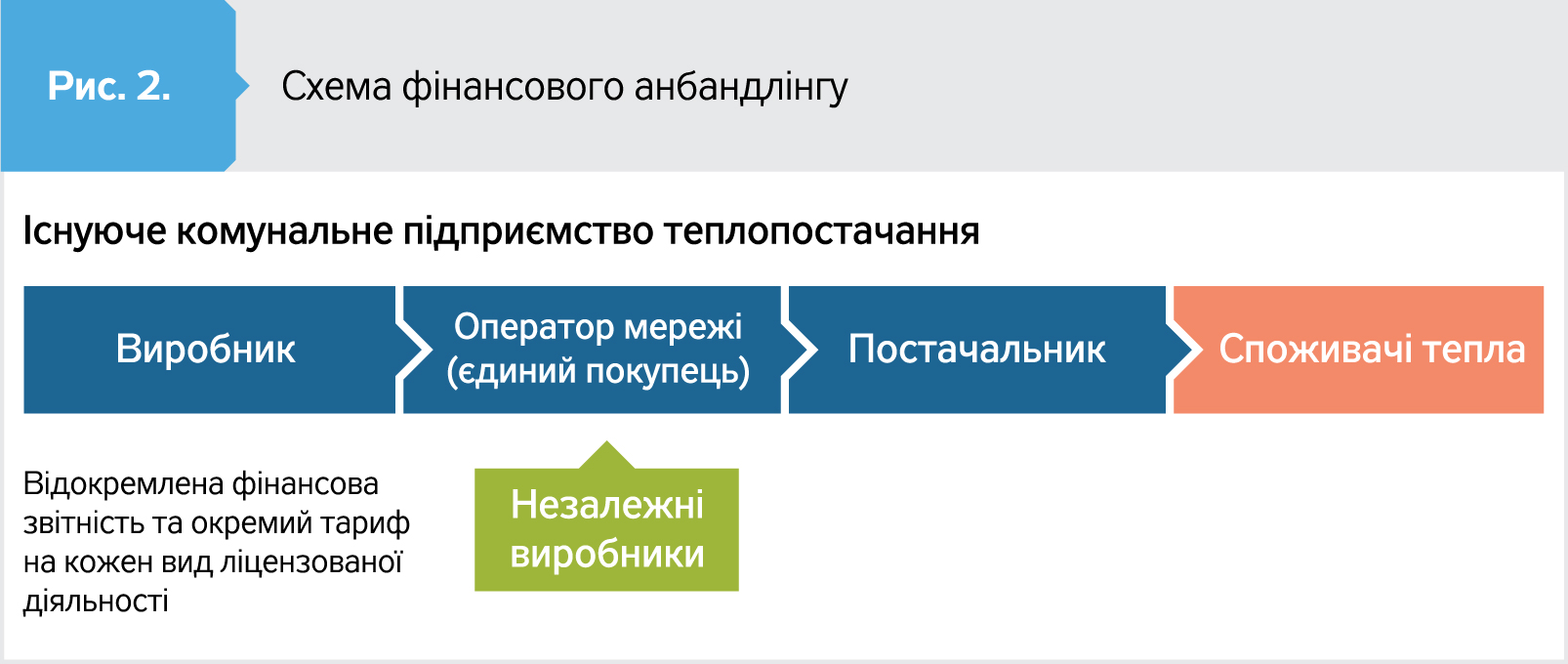 Рис. 2.

Схема фінансового анбандлінгу

Існуюче комунальне підприємство теплопостачання

Виробник

Оператор мережі (єдиний покупець)

Постачальник

Споживачі тепла

Відокремлена фінансова звітність та окремий тариф на кожен вид ліцензованої діяльності

Незалежні виробники